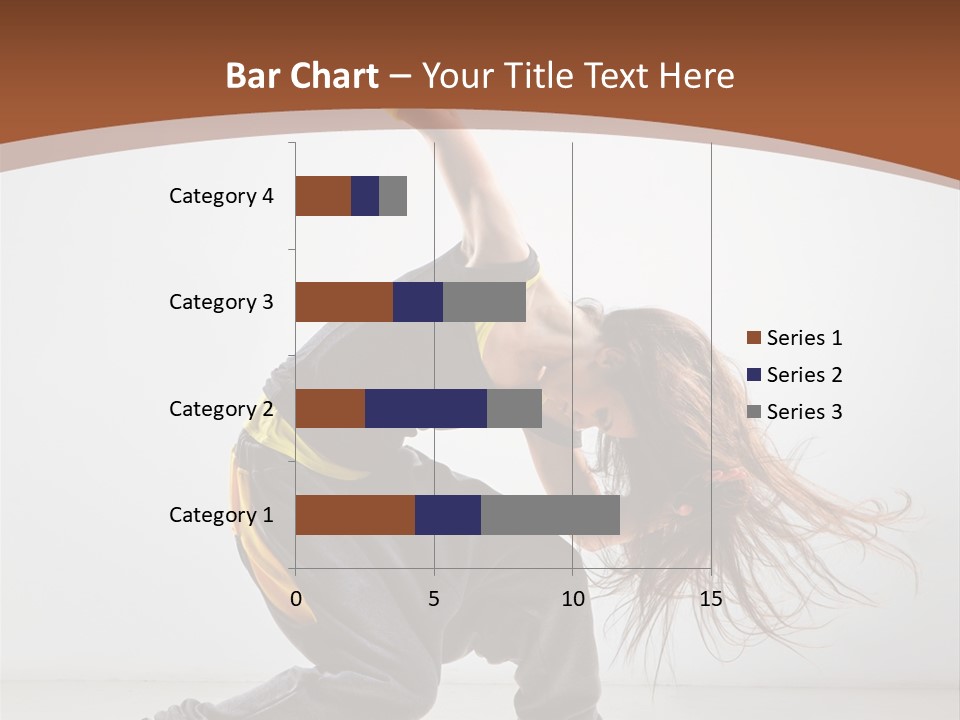 Bar Chart – Your Title Text Here

Category 4
Category 3
Category 2
Category 1

0
5
10
15

Series 1
Series 2
Series 3